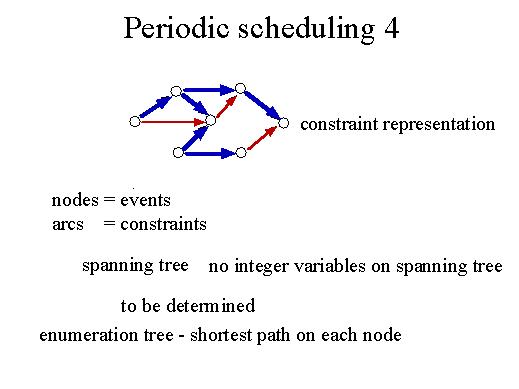 Periodic scheduling 4

constraint representation

nodes = events
arcs = constraints

spanning tree no integer variables on spanning tree

to be determined

enumeration tree - shortest path on each node